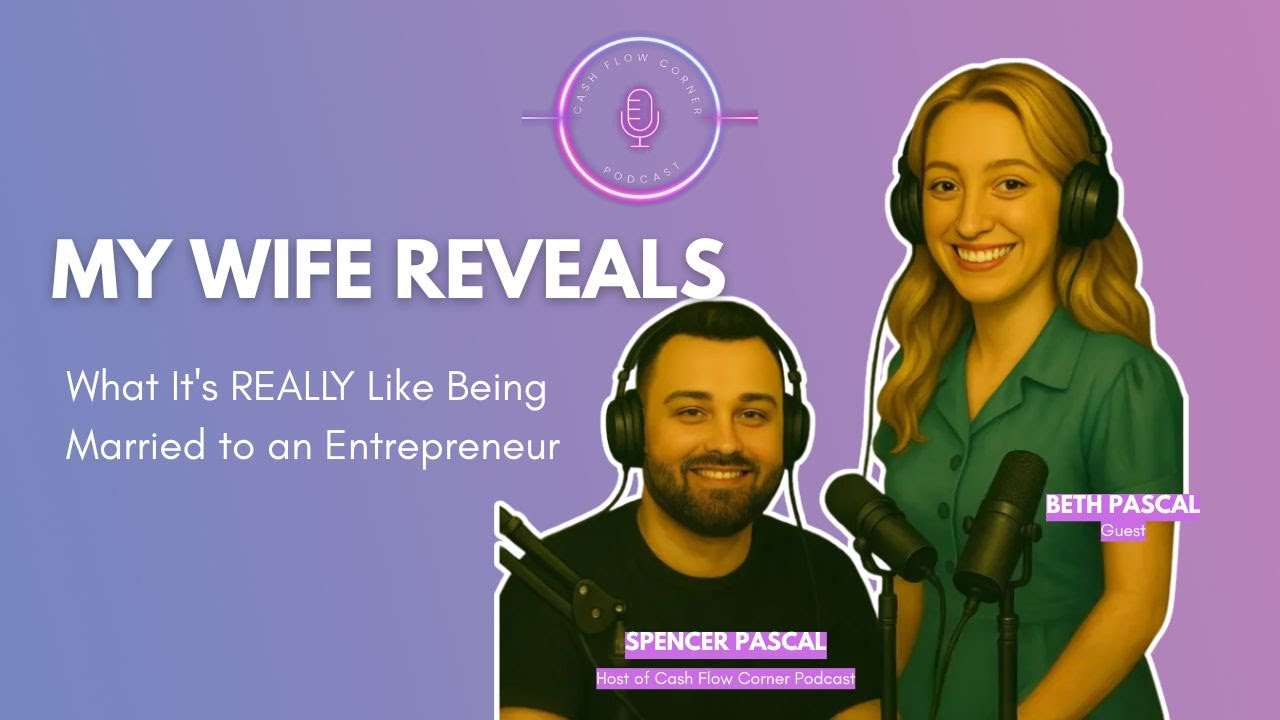 CASH FLOW CORNER
PODCAST

MY WIFE REVEALS

What It's REALLY Like Being Married to an Entrepreneur

BETH PASCAL
Guest

SPENCER PASCAL
Host of Cash Flow Corner Podcast